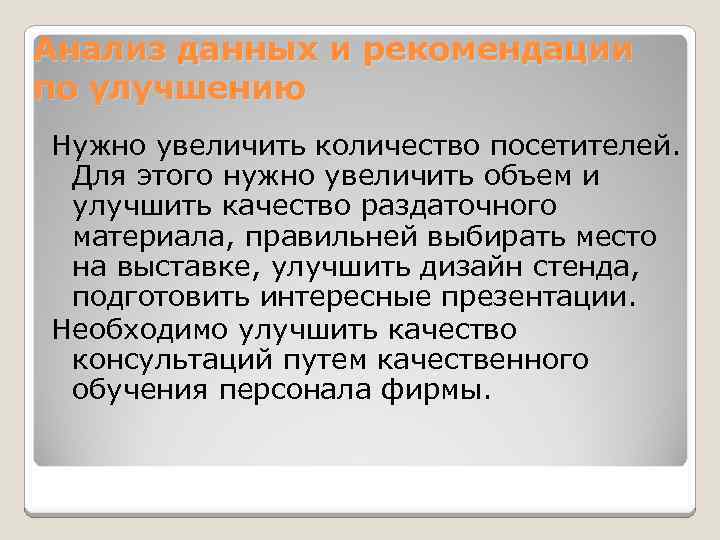 Анализ данных и рекомендации по улучшению

Нужно увеличить количество посетителей. Для этого нужно увеличить объем и улучшить качество раздаточного материала, правильней выбирать место на выставке, улучшить дизайн стенда, подготовить интересные презентации.

Необходимо улучшить качество консультаций путем качественного обучения персонала фирмы.